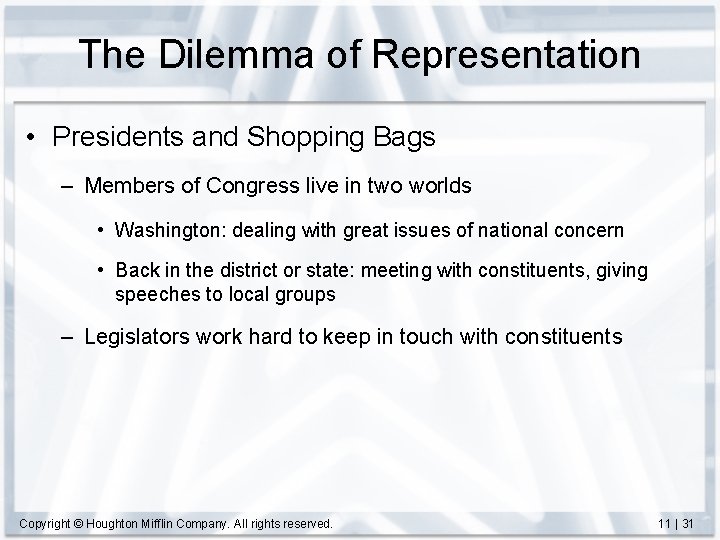 The Dilemma of Representation

• Presidents and Shopping Bags

– Members of Congress live in two worlds

• Washington: dealing with great issues of national concern

• Back in the district or state: meeting with constituents, giving speeches to local groups

– Legislators work hard to keep in touch with constituents

Copyright © Houghton Mifflin Company. All rights reserved.

11 | 31